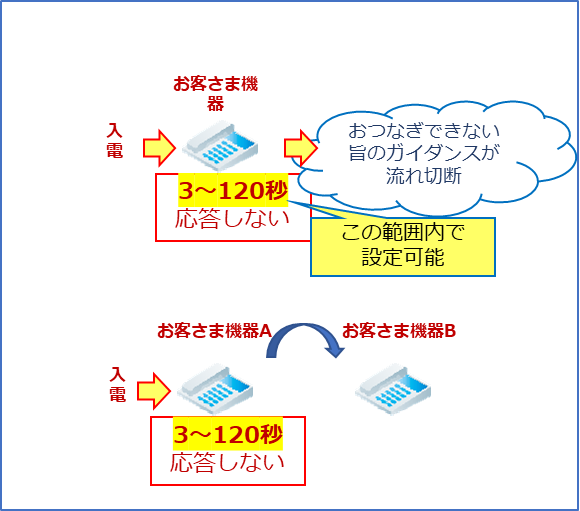 お客さま機器

入電

おつなぎできない旨のガイダンスが流れ切断

3～120秒
応答しない

この範囲内で設定可能

お客さま機器A

お客さま機器B

入電

3～120秒
応答しない